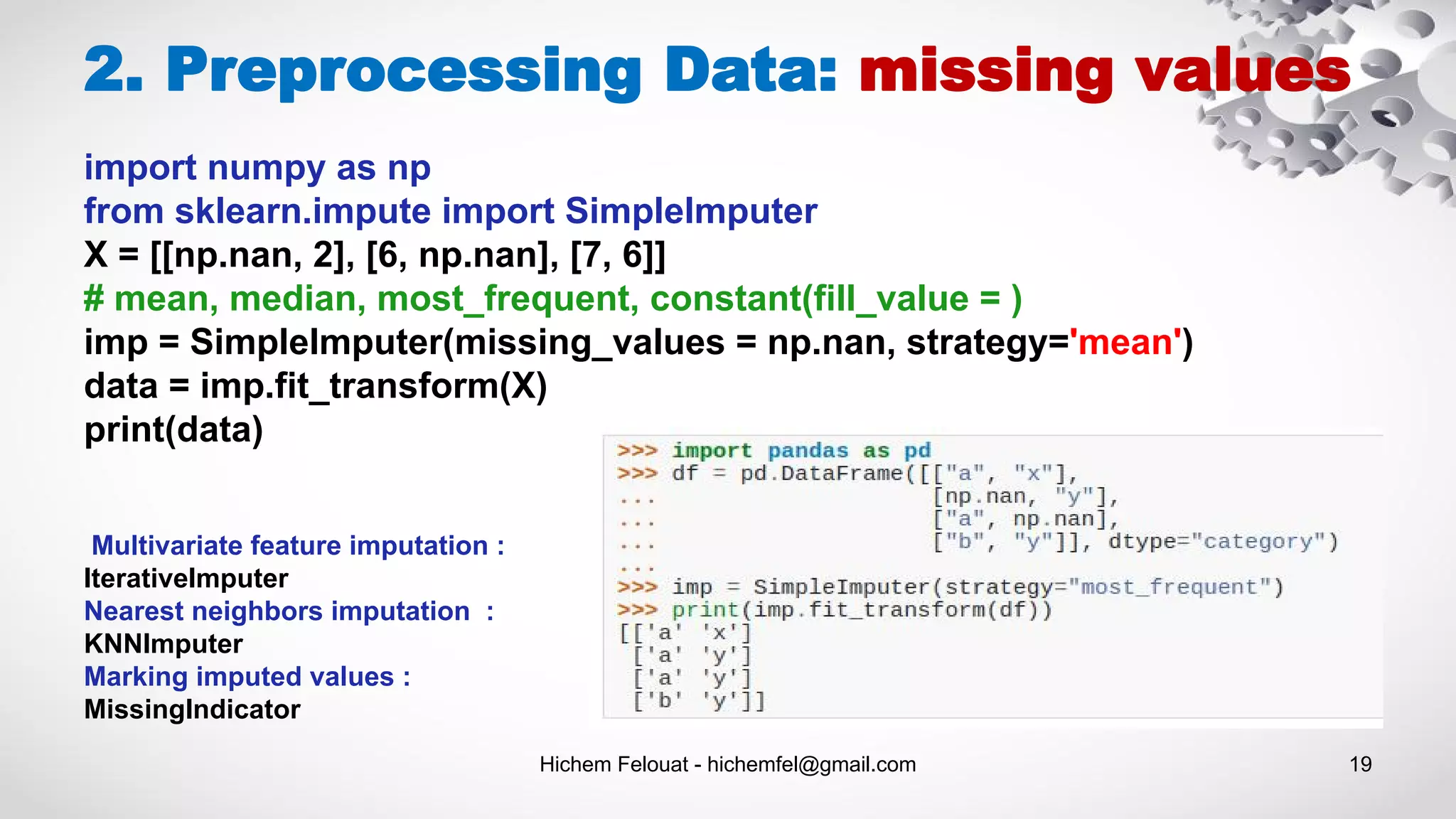 2. Preprocessing Data: missing values

import numpy as np
from sklearn.impute import SimpleImputer
X = [[np.nan, 2], [6, np.nan], [7, 6]]
# mean, median, most_frequent, constant(fill_value = )
imp = SimpleImputer(missing_values = np.nan, strategy='mean')
data = imp.fit_transform(X)
print(data)

Multivariate feature imputation :
IterativeImputer
Nearest neighbors imputation :
KNNImputer
Marking imputed values :
MissingIndicator

>>> import pandas as pd
>>> df = pd.DataFrame([["a", "x"],
...                    [np.nan, "y"],
...                    ["a", np.nan],
...                    ["b", "y"]], dtype="category")
...
>>> imp = SimpleImputer(strategy="most_frequent")
>>> print(imp.fit_transform(df))
[['a' 'x']
 ['a' 'y']
 ['a' 'y']
 ['b' 'y']]

Hichem Felouat - hichemfel@gmail.com

19